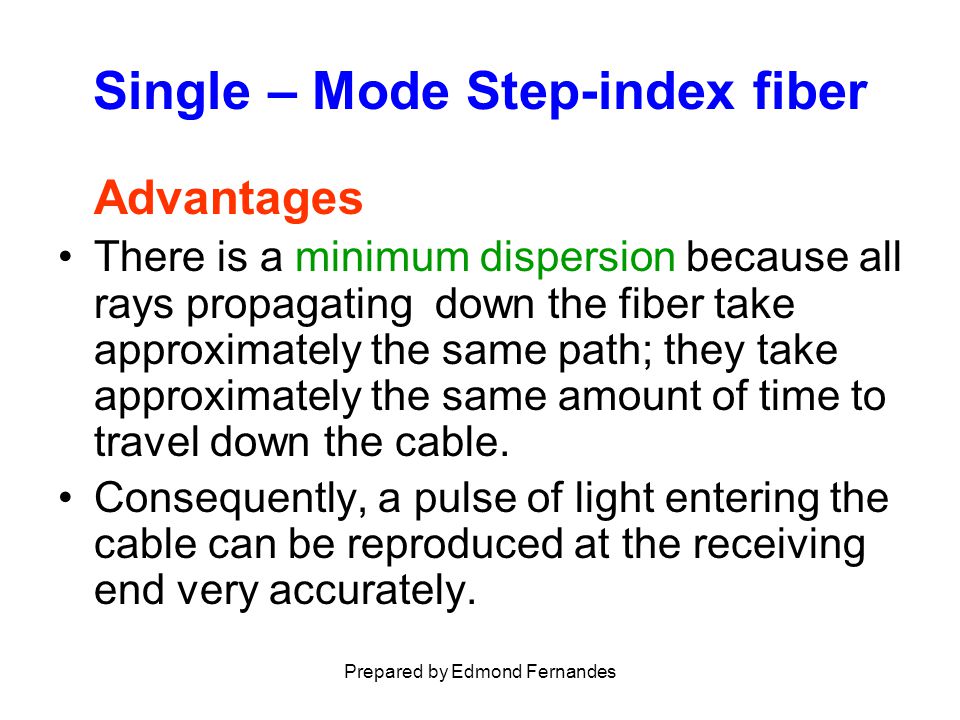 Single – Mode Step-index fiber

Advantages

• There is a minimum dispersion because all rays propagating down the fiber take approximately the same path; they take approximately the same amount of time to travel down the cable.

• Consequently, a pulse of light entering the cable can be reproduced at the receiving end very accurately.

Prepared by Edmond Fernandes